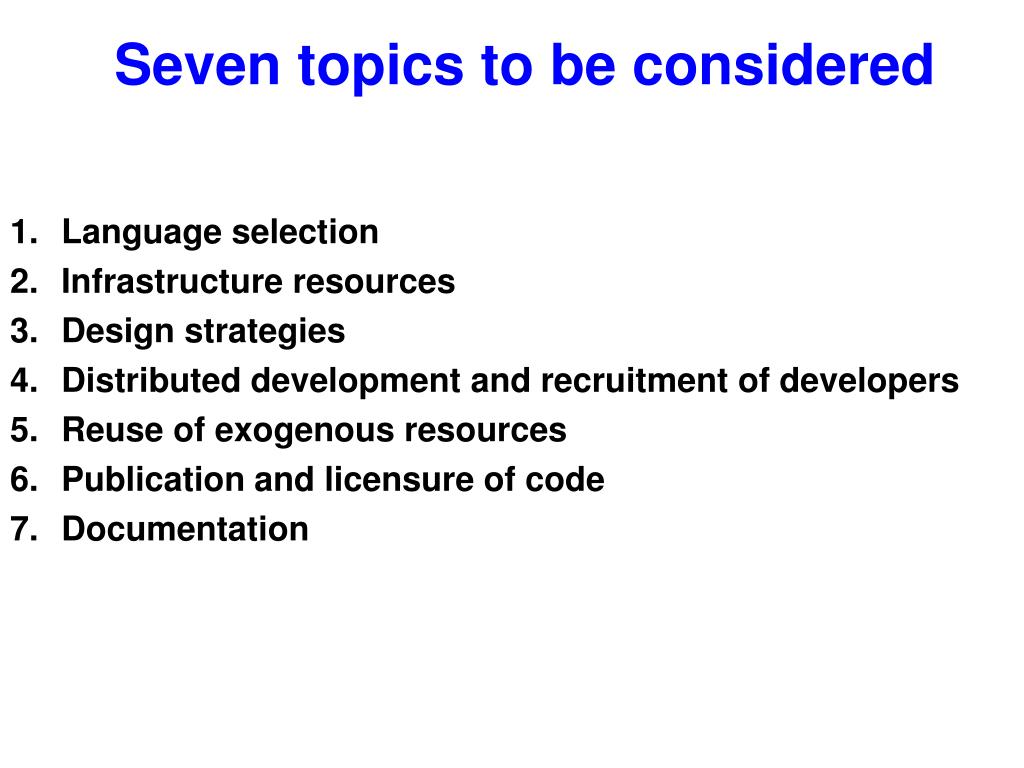 Seven topics to be considered

1. Language selection
2. Infrastructure resources
3. Design strategies
4. Distributed development and recruitment of developers
5. Reuse of exogenous resources
6. Publication and licensure of code
7. Documentation